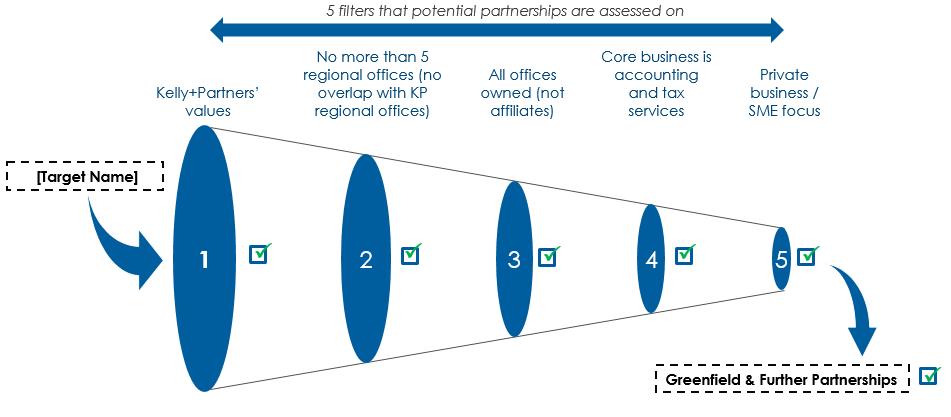 5 filters that potential partnerships are assessed on

Kelly+Partners' values

No more than 5 regional offices (no overlap with KP regional offices)

All offices owned (not affiliates)

Core business is accounting and tax services

Private business / SME focus

[Target Name]

1

2

3

4

5

Greenfield & Further Partnerships